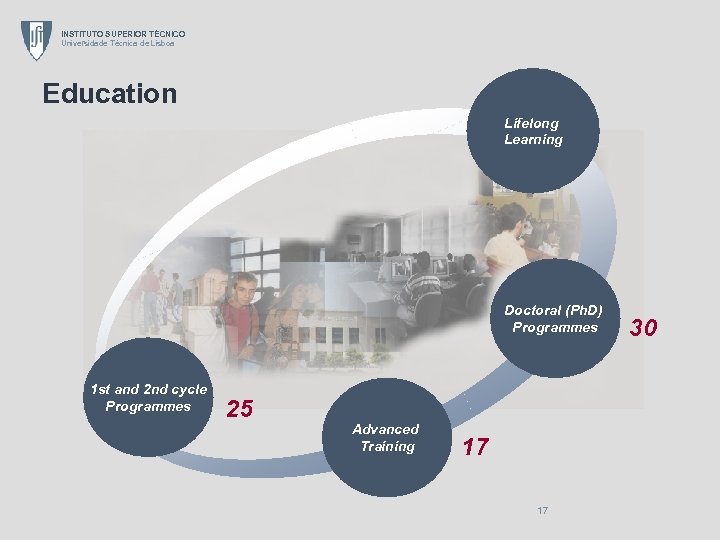 INSTITUTO SUPERIOR TÉCNICO
Universidade Técnica de Lisboa

Education

Lifelong Learning

Doctoral (PhD) Programmes

30

1st and 2nd cycle Programmes

25

Advanced Training

17

17